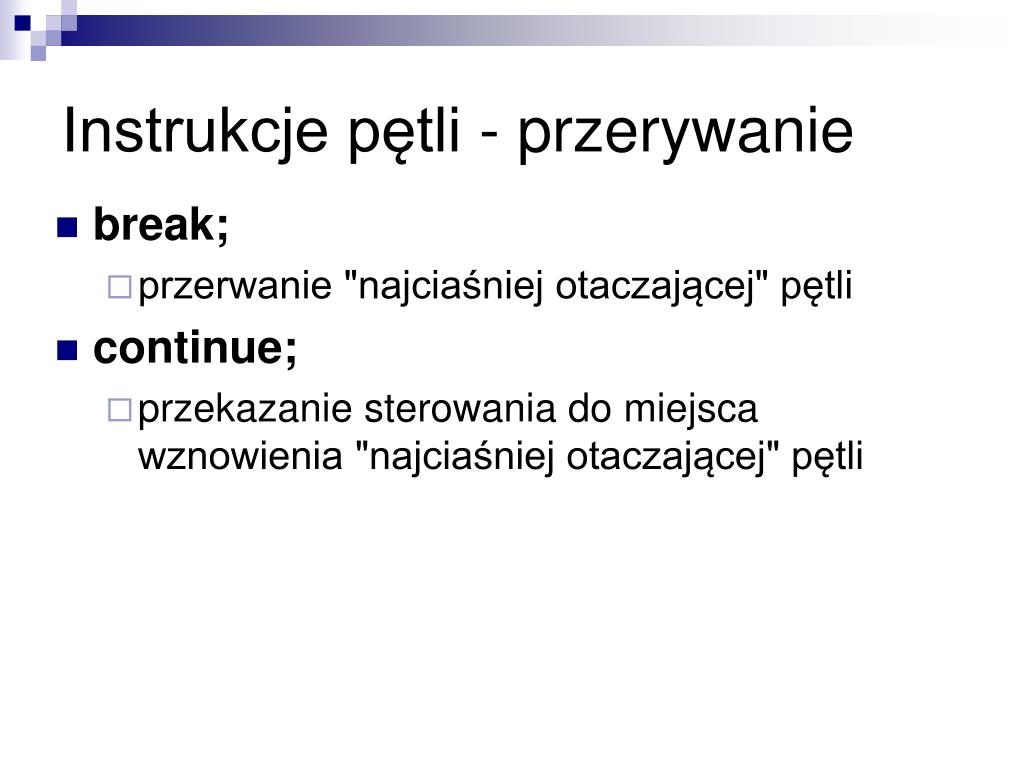 Instrukcje pętli - przerywanie

break;

przerwanie "najciaśniej otaczającej" pętli

continue;

przekazanie sterowania do miejsca wznowienia "najciaśniej otaczającej" pętli